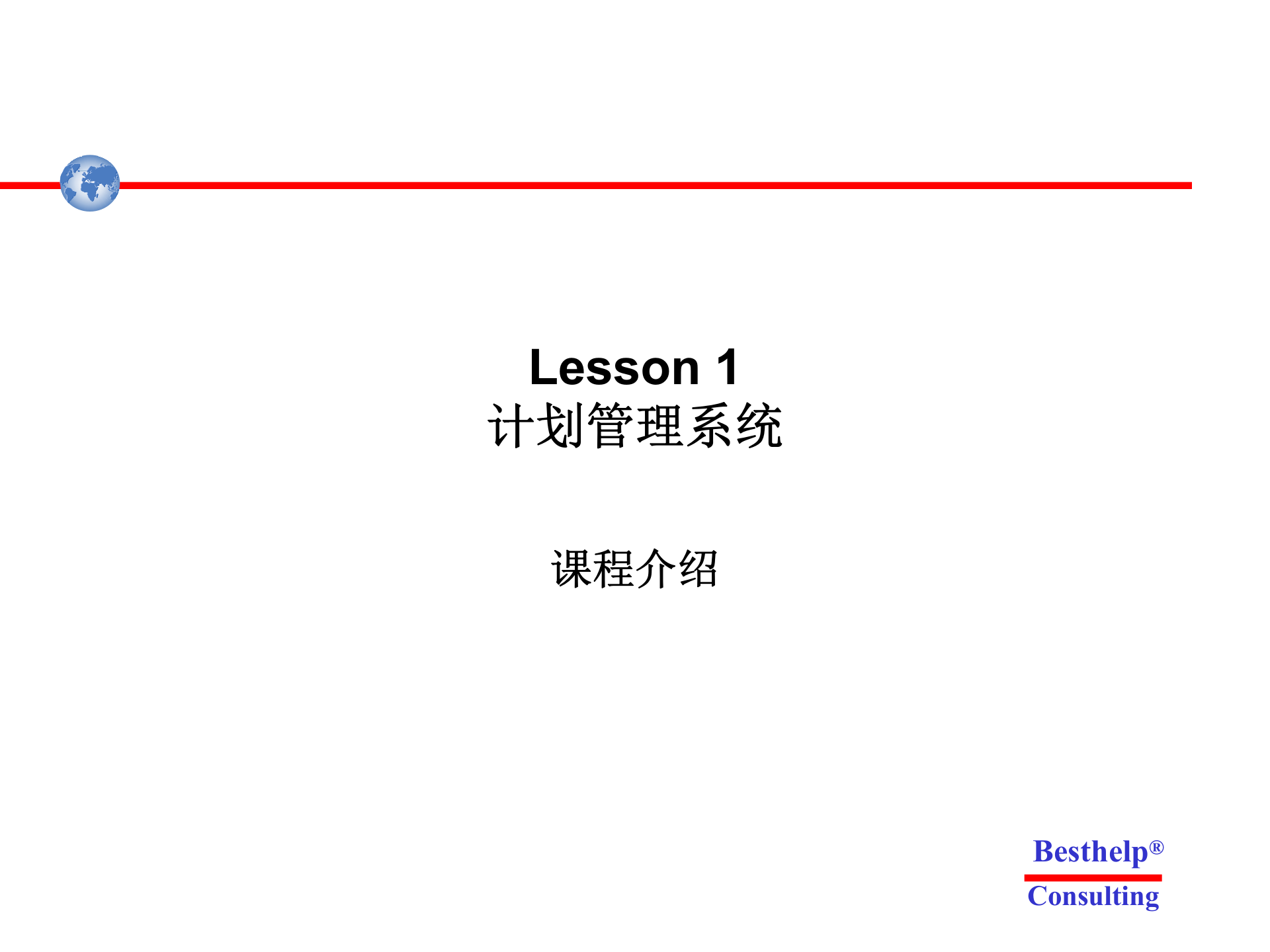 Lesson 1
计划管理系统

课程介绍

Besthelp®
Consulting